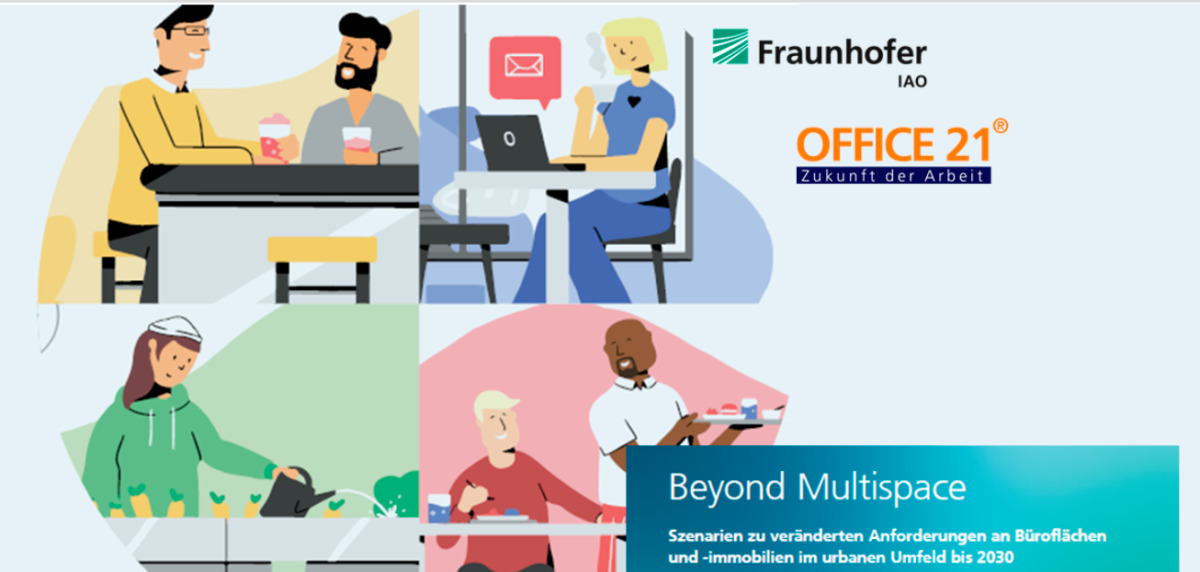 Fraunhofer
IAO

OFFICE 21®
Zukunft der Arbeit

Beyond Multispace

Szenarien zu veränderten Anforderungen an Büroflächen und -immobilien im urbanen Umfeld bis 2030